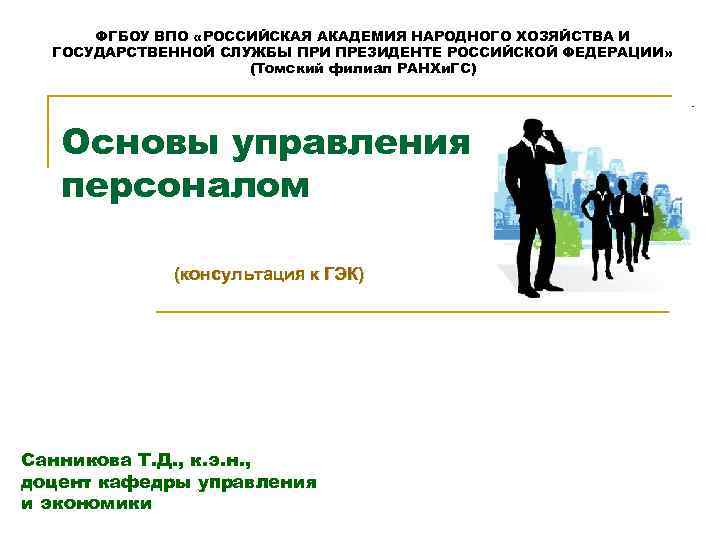 ФГБОУ ВПО «РОССИЙСКАЯ АКАДЕМИЯ НАРОДНОГО ХОЗЯЙСТВА И ГОСУДАРСТВЕННОЙ СЛУЖБЫ ПРИ ПРЕЗИДЕНТЕ РОССИЙСКОЙ ФЕДЕРАЦИИ» (Томский филиал РАНХиГС)

Основы управления персоналом

(консультация к ГЭК)

Санникова Т.Д., к.э.н., доцент кафедры управления и экономики